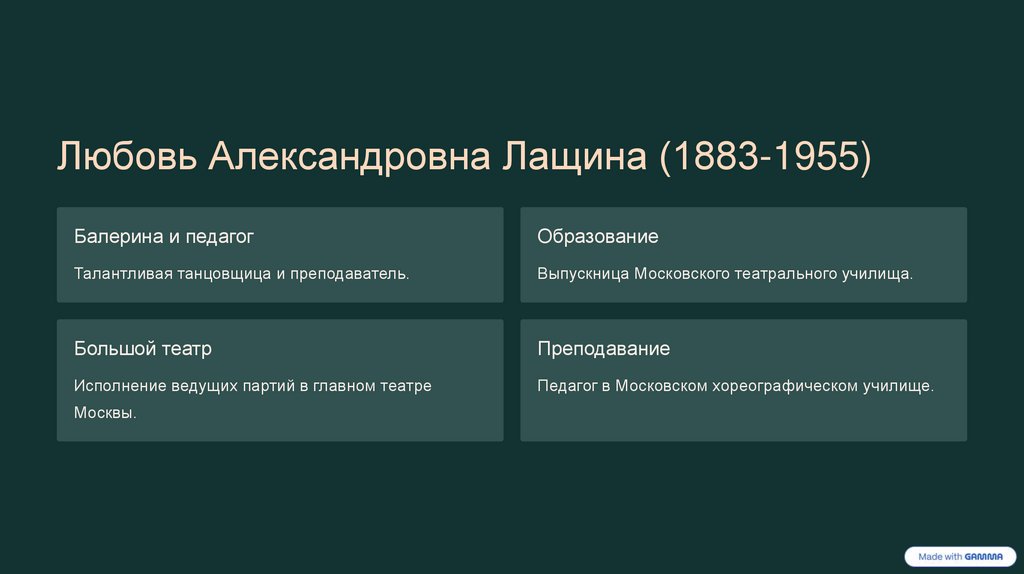 Любовь Александровна Лащина (1883-1955)

Балерина и педагог

Талантливая танцовщица и преподаватель.

Образование

Выпускница Московского театрального училища.

Большой театр

Исполнение ведущих партий в главном театре Москвы.

Преподавание

Педагог в Московском хореографическом училище.

Made with GAMMA